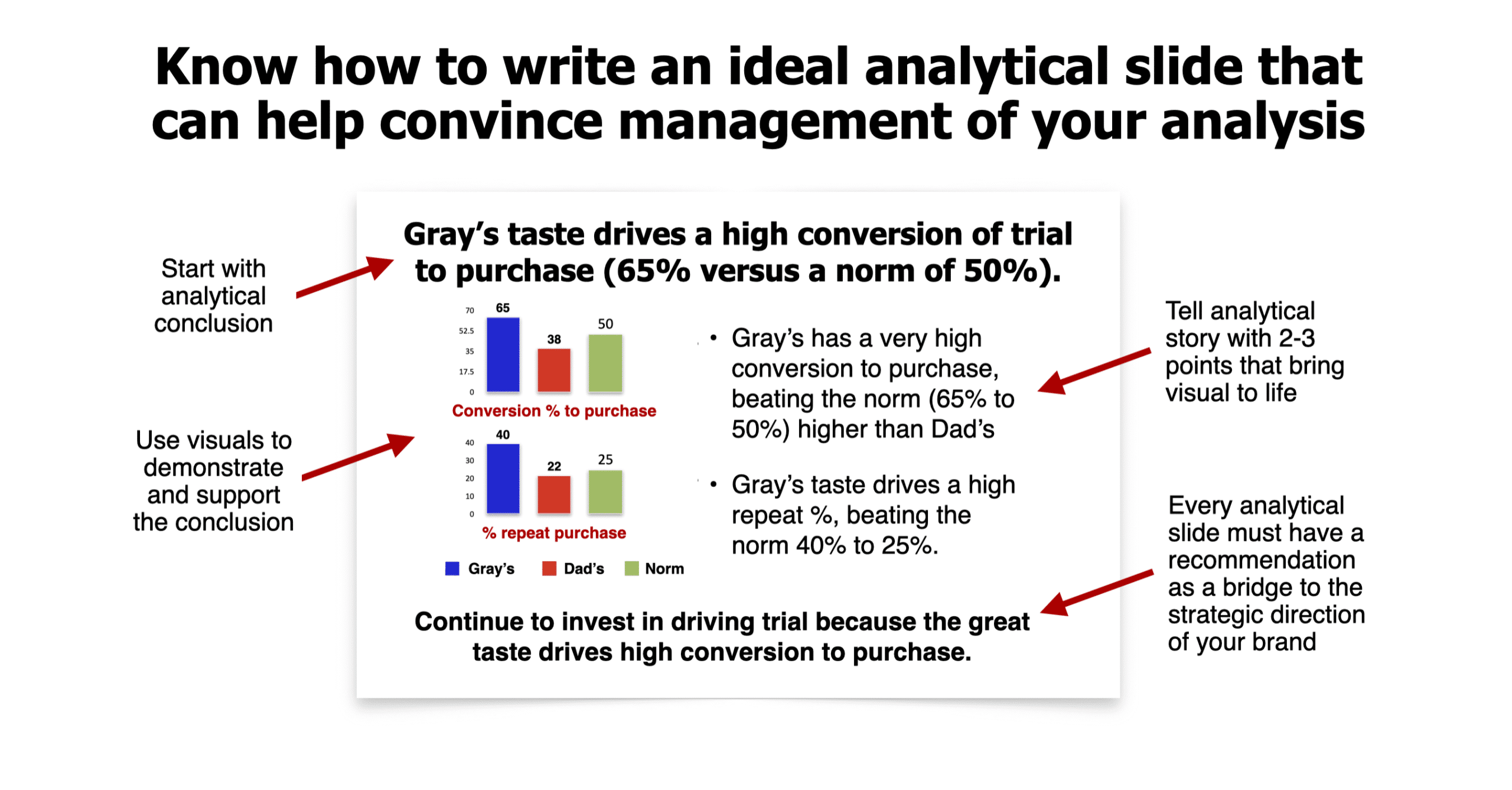 Know how to write an ideal analytical slide that can help convince management of your analysis

Start with analytical conclusion

Use visuals to demonstrate and support the conclusion

Gray's taste drives a high conversion of trial to purchase (65% versus a norm of 50%).

70
52.5
35
17.5
0
65
38
50
Conversion % to purchase

40
30
20
10
0
40
22
25
% repeat purchase

Gray's Dad's Norm

• Gray's has a very high conversion to purchase, beating the norm (65% to 50%) higher than Dad's

• Gray's taste drives a high repeat %, beating the norm 40% to 25%.

Continue to invest in driving trial because the great taste drives high conversion to purchase.

Tell analytical story with 2-3 points that bring visual to life

Every analytical slide must have a recommendation as a bridge to the strategic direction of your brand